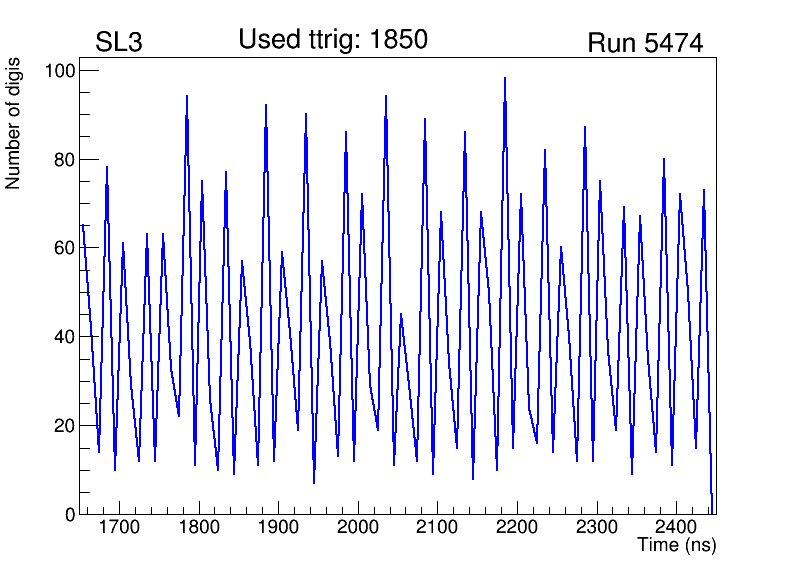 SL3 Used ttrig: 1850 Run 5474

Number of digis

100
80
60
40
20
0

1700 1800 1900 2000 2100 2200 2300 2400

Time (ns)